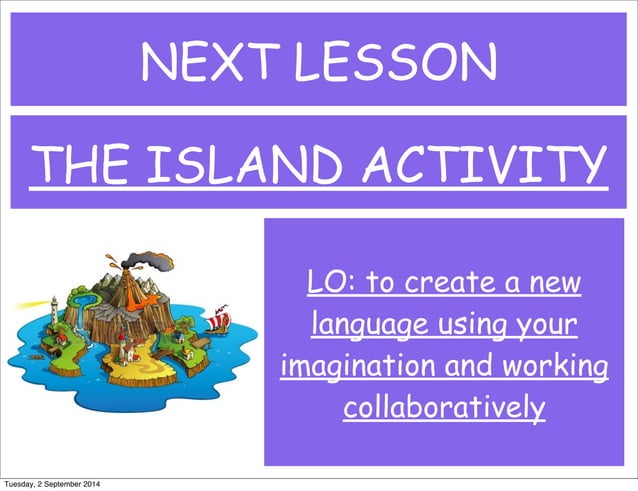 NEXT LESSON

THE ISLAND ACTIVITY

LO: to create a new language using your imagination and working collaboratively

Tuesday, 2 September 2014